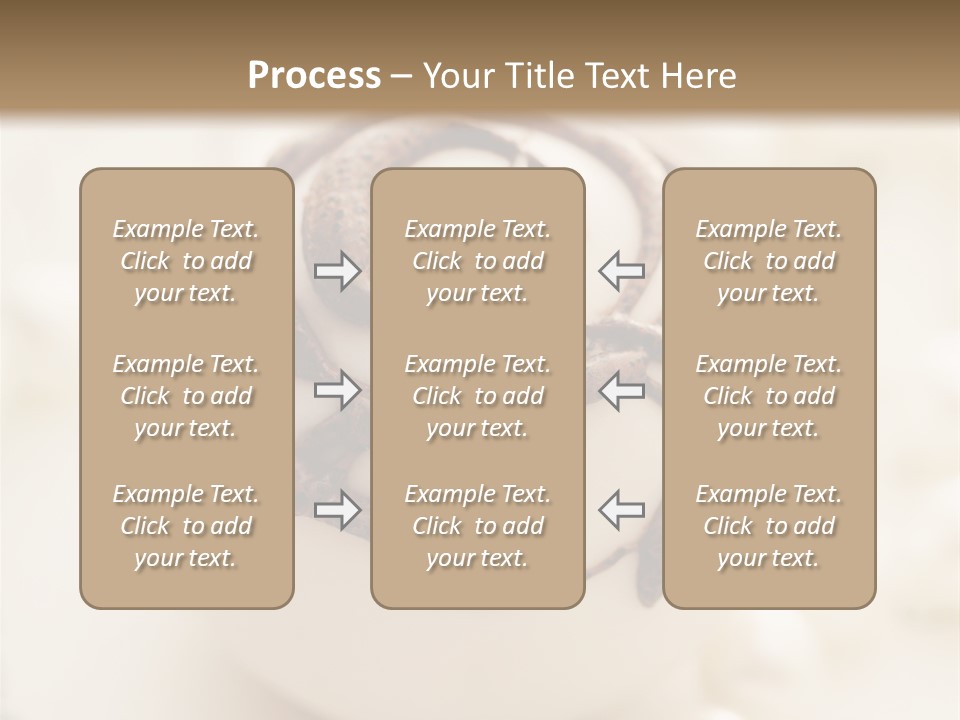 Process – Your Title Text Here

Example Text. Click to add your text.

Example Text. Click to add your text.

Example Text. Click to add your text.

Example Text. Click to add your text.

Example Text. Click to add your text.

Example Text. Click to add your text.

Example Text. Click to add your text.

Example Text. Click to add your text.

Example Text. Click to add your text.